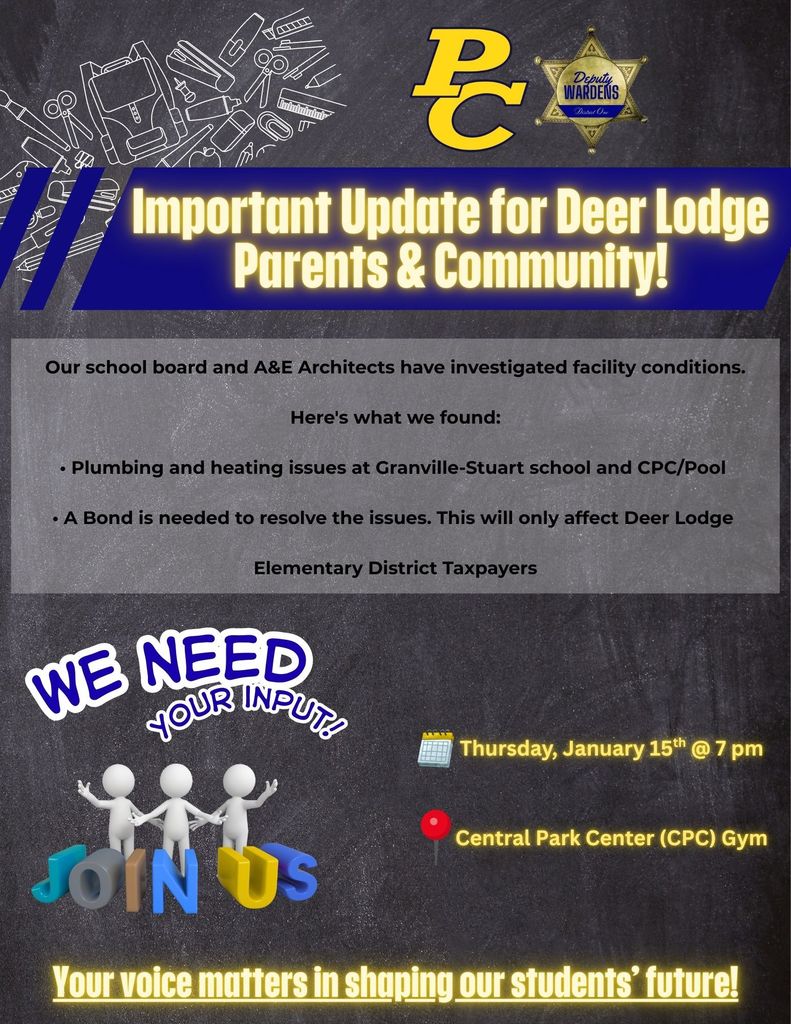 PC

Deputy WARDENS District One

Important Update for Deer Lodge Parents & Community!

Our school board and A&E Architects have investigated facility conditions.

Here's what we found:

• Plumbing and heating issues at Granville-Stuart school and CPC/Pool

• A Bond is needed to resolve the issues. This will only affect Deer Lodge Elementary District Taxpayers

WE NEED YOUR INPUT!

JOIN US

Thursday, January 15$^{th}$ @ 7 pm

Central Park Center (CPC) Gym

Your voice matters in shaping our students' future!